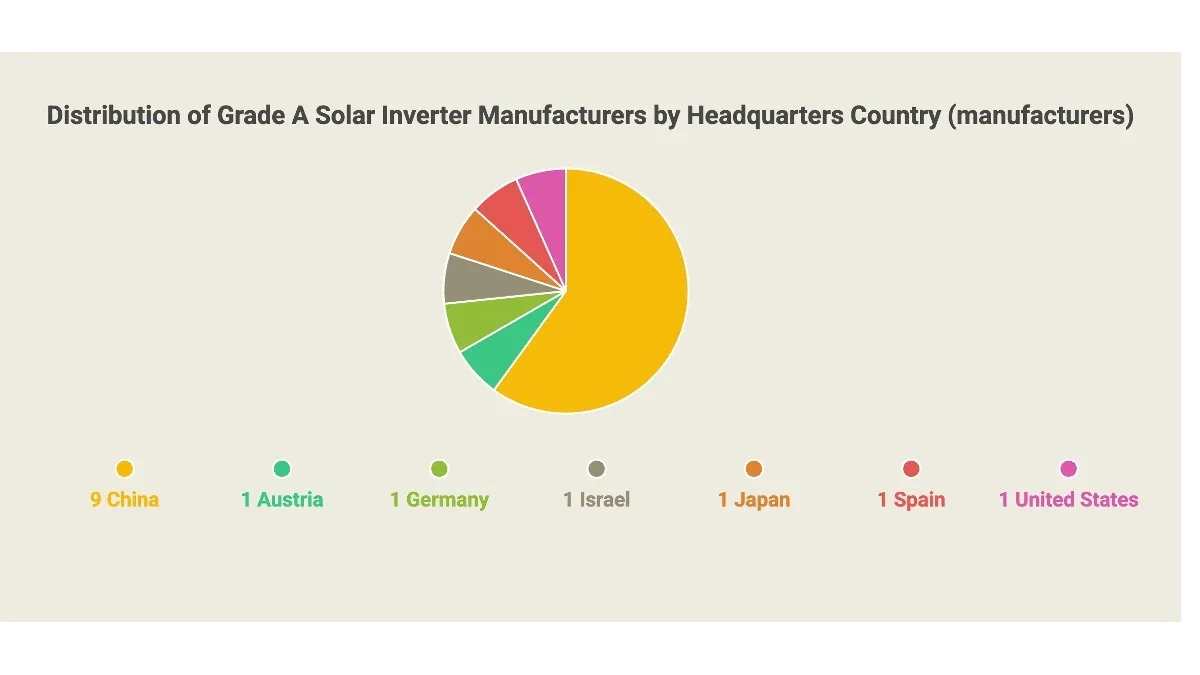 Distribution of Grade A Solar Inverter Manufacturers by Headquarters Country (manufacturers)

9 China
1 Austria
1 Germany
1 Israel
1 Japan
1 Spain
1 United States